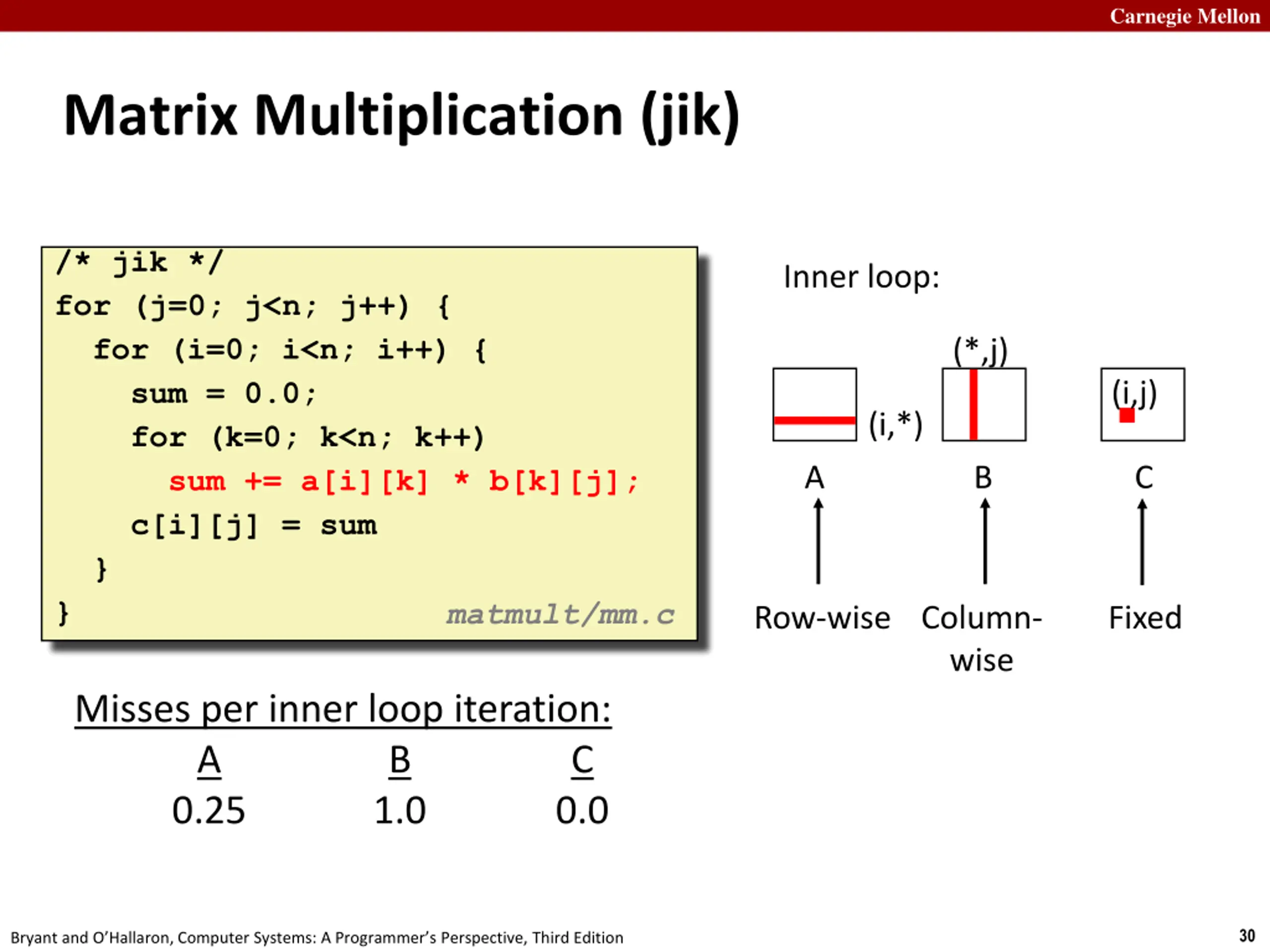 Carnegie Mellon

Matrix Multiplication (jik)

/* jik */
for (j=0; j<n; j++) {
  for (i=0; i<n; i++) {
    sum = 0.0;
    for (k=0; k<n; k++)
      sum += a[i][k] * b[k][j];
    c[i][j] = sum
  }
}
matmult/mm.c

Inner loop:

(i,*)
(*,j)
(i,j)

A B C

Row-wise Column-wise Fixed

Misses per inner loop iteration:

| A | B | C |
|---|---|---|
| 0.25 | 1.0 | 0.0 |

Bryant and O'Hallaron, Computer Systems: A Programmer's Perspective, Third Edition

30